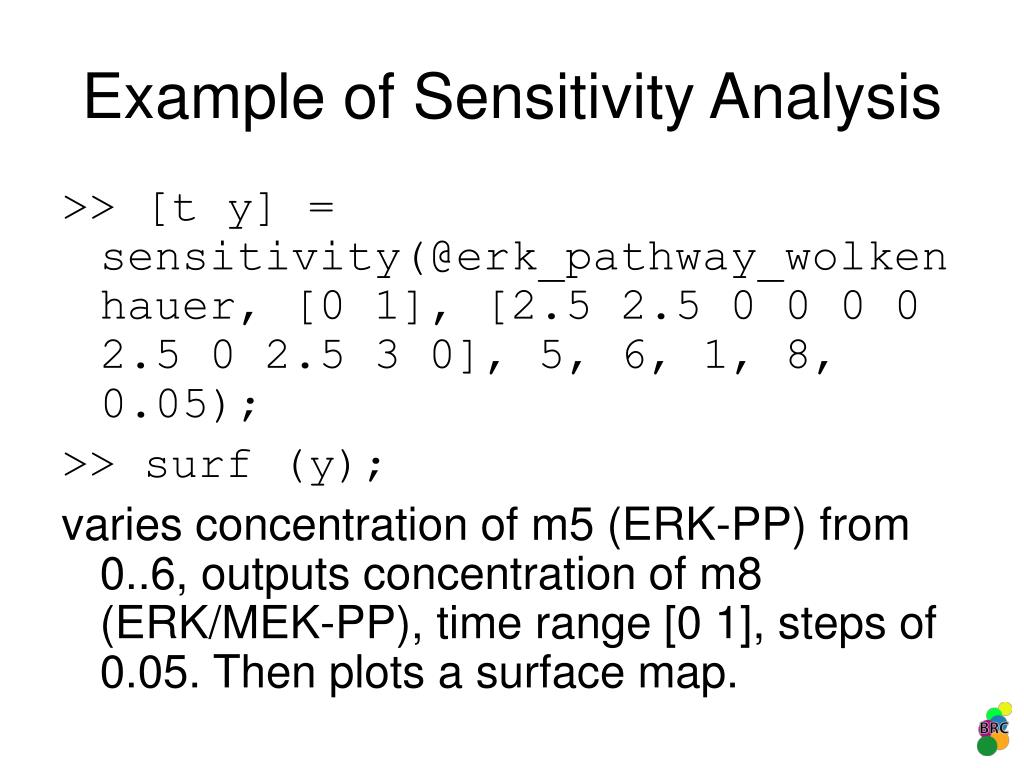 Example of Sensitivity Analysis

>> [t y] = sensitivity(@erk_pathway_wolkenhauer, [0 1], [2.5 2.5 0 0 0 0 2.5 0 2.5 3 0], 5, 6, 1, 8, 0.05);

>> surf (y);

varies concentration of m5 (ERK-PP) from 0..6, outputs concentration of m8 (ERK/MEK-PP), time range [0 1], steps of 0.05. Then plots a surface map.

BRC